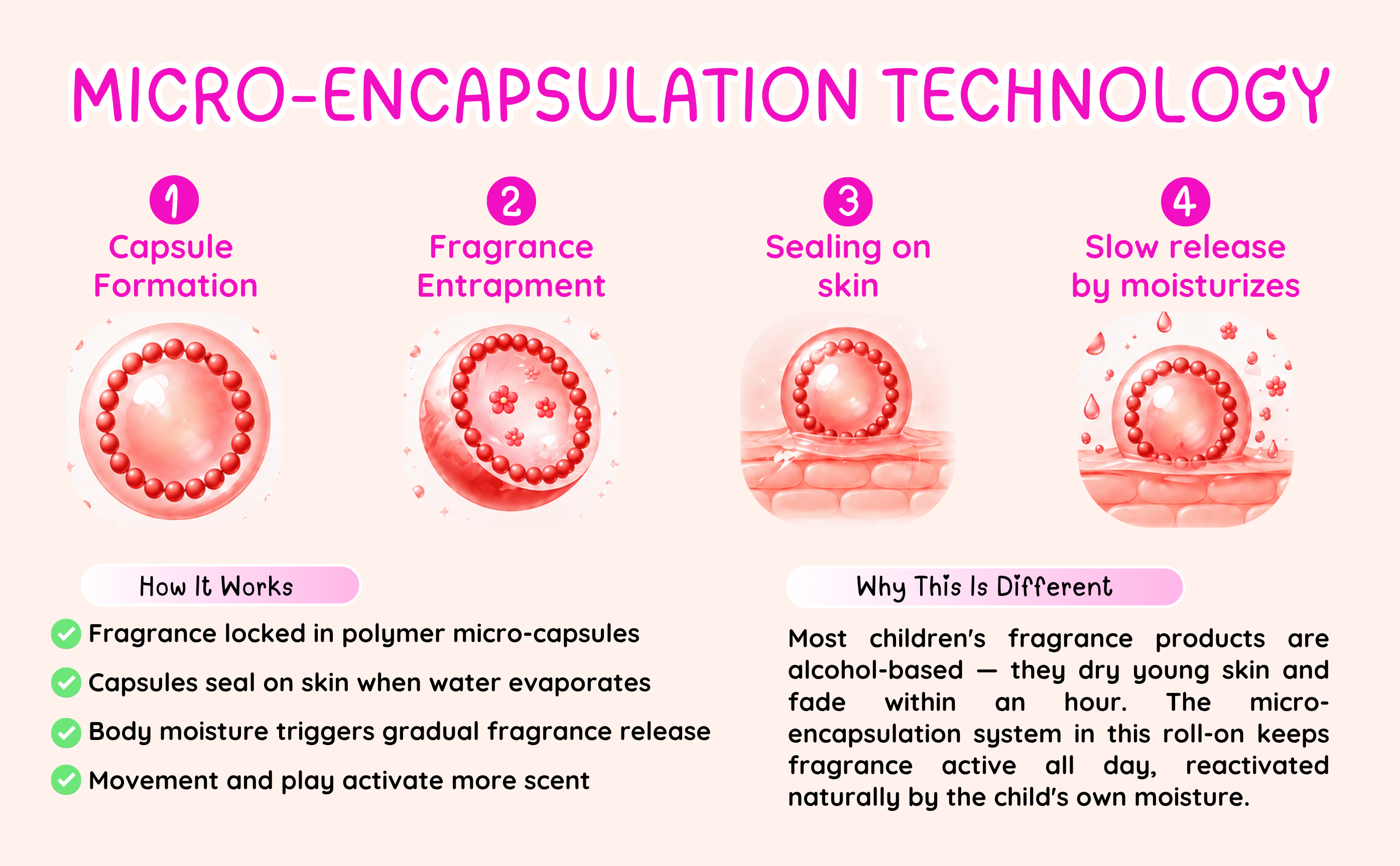 MICRO-ENCAPSULATION TECHNOLOGY

1
Capsule Formation

2
Fragrance Entrapment

3
Sealing on skin

4
Slow release by moisturizes

How It Works

Fragrance locked in polymer micro-capsules

Capsules seal on skin when water evaporates

Body moisture triggers gradual fragrance release

Movement and play activate more scent

Why This Is Different

Most children's fragrance products are alcohol-based — they dry young skin and fade within an hour. The micro-encapsulation system in this roll-on keeps fragrance active all day, reactivated naturally by the child's own moisture.